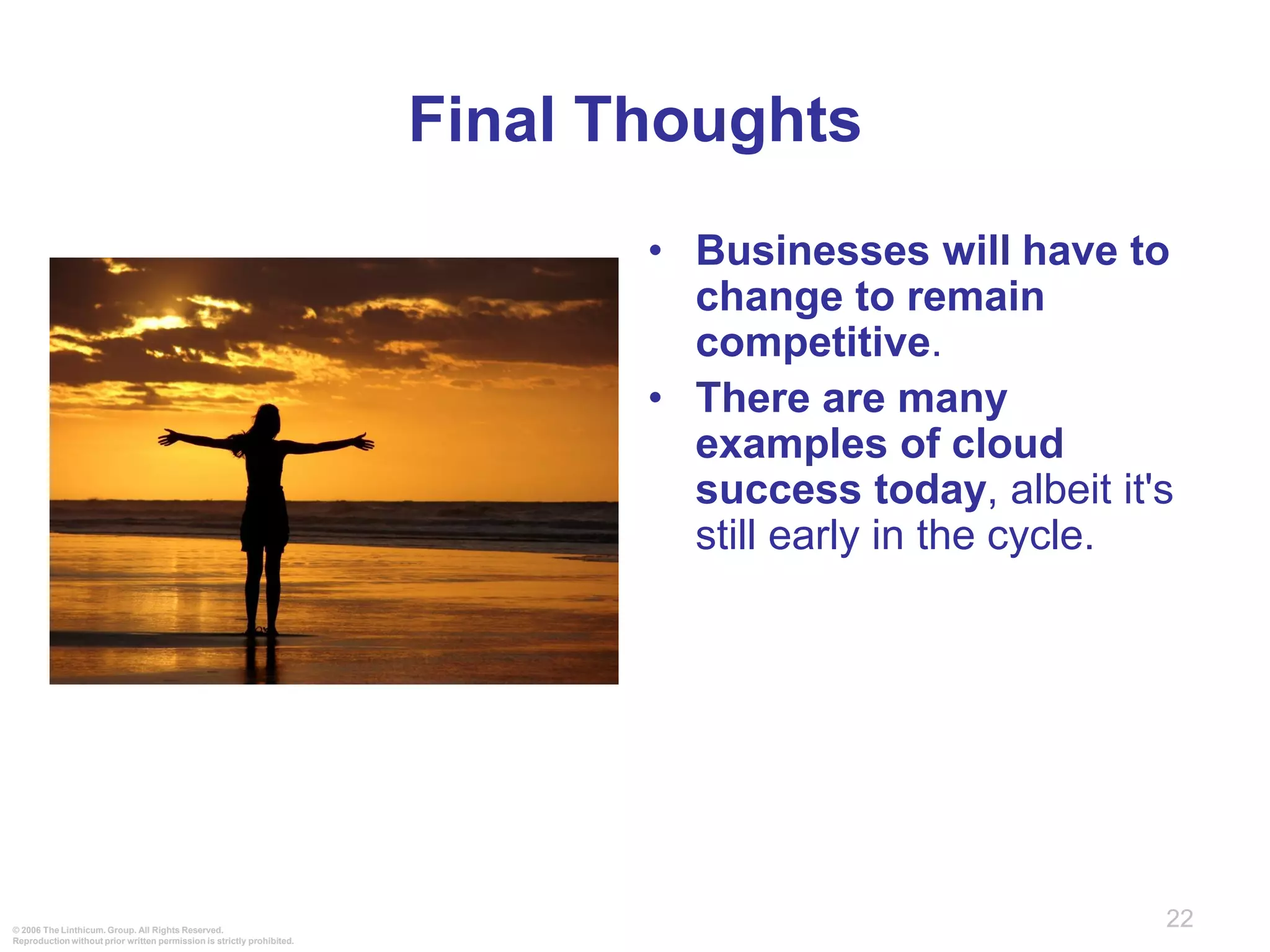 Final Thoughts

• Businesses will have to change to remain competitive.
• There are many examples of cloud success today, albeit it's still early in the cycle.

22

© 2006 The Linthicum. Group. All Rights Reserved.
Reproduction without prior written permission is strictly prohibited.